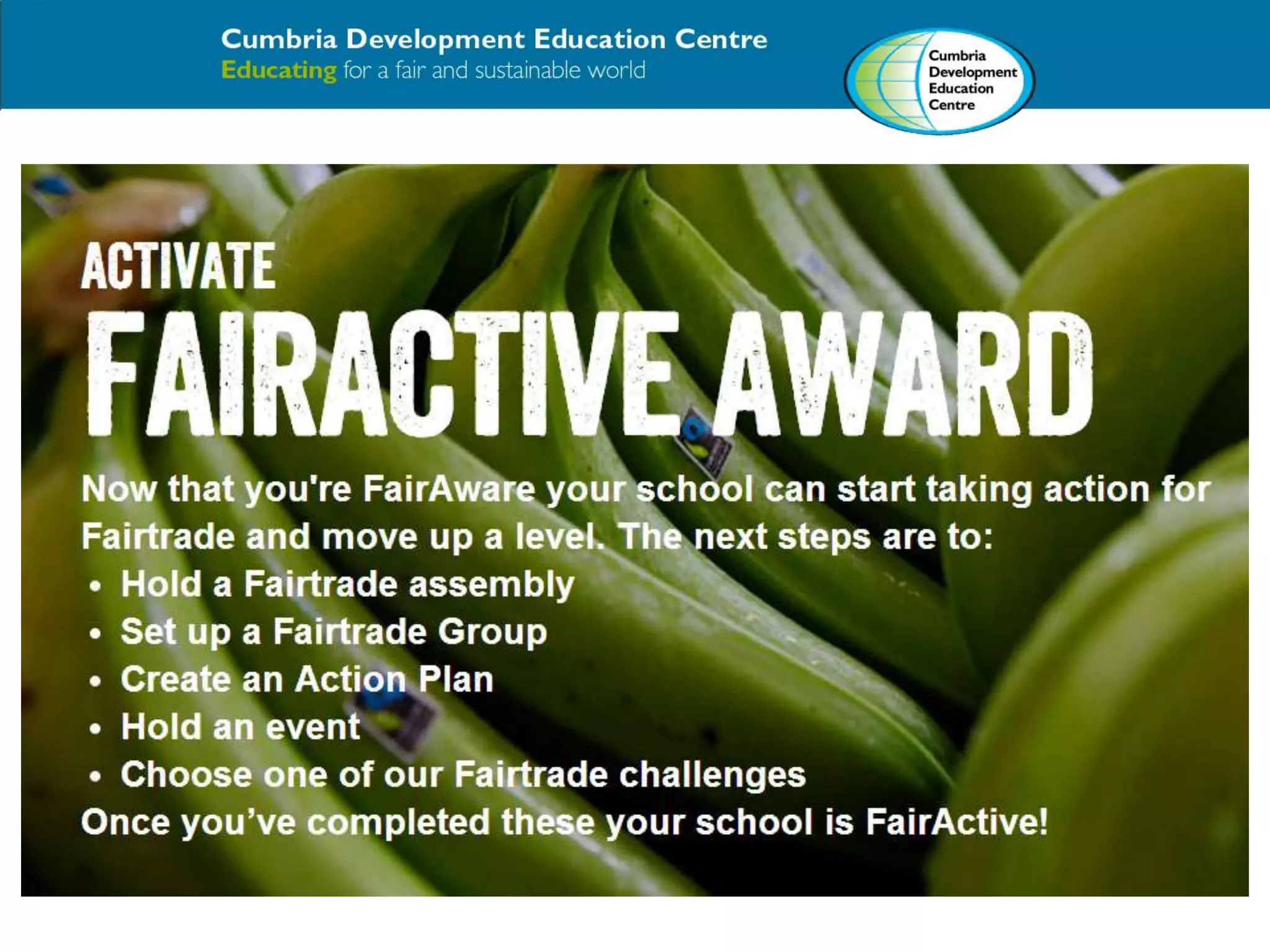 Cumbria Development Education Centre
Educating for a fair and sustainable world

Cumbria Development Education Centre

ACTIVATE
FAIRACTIVE AWARD

Now that you're FairAware your school can start taking action for Fairtrade and move up a level. The next steps are to:
• Hold a Fairtrade assembly
• Set up a Fairtrade Group
• Create an Action Plan
• Hold an event
• Choose one of our Fairtrade challenges
Once you've completed these your school is FairActive!